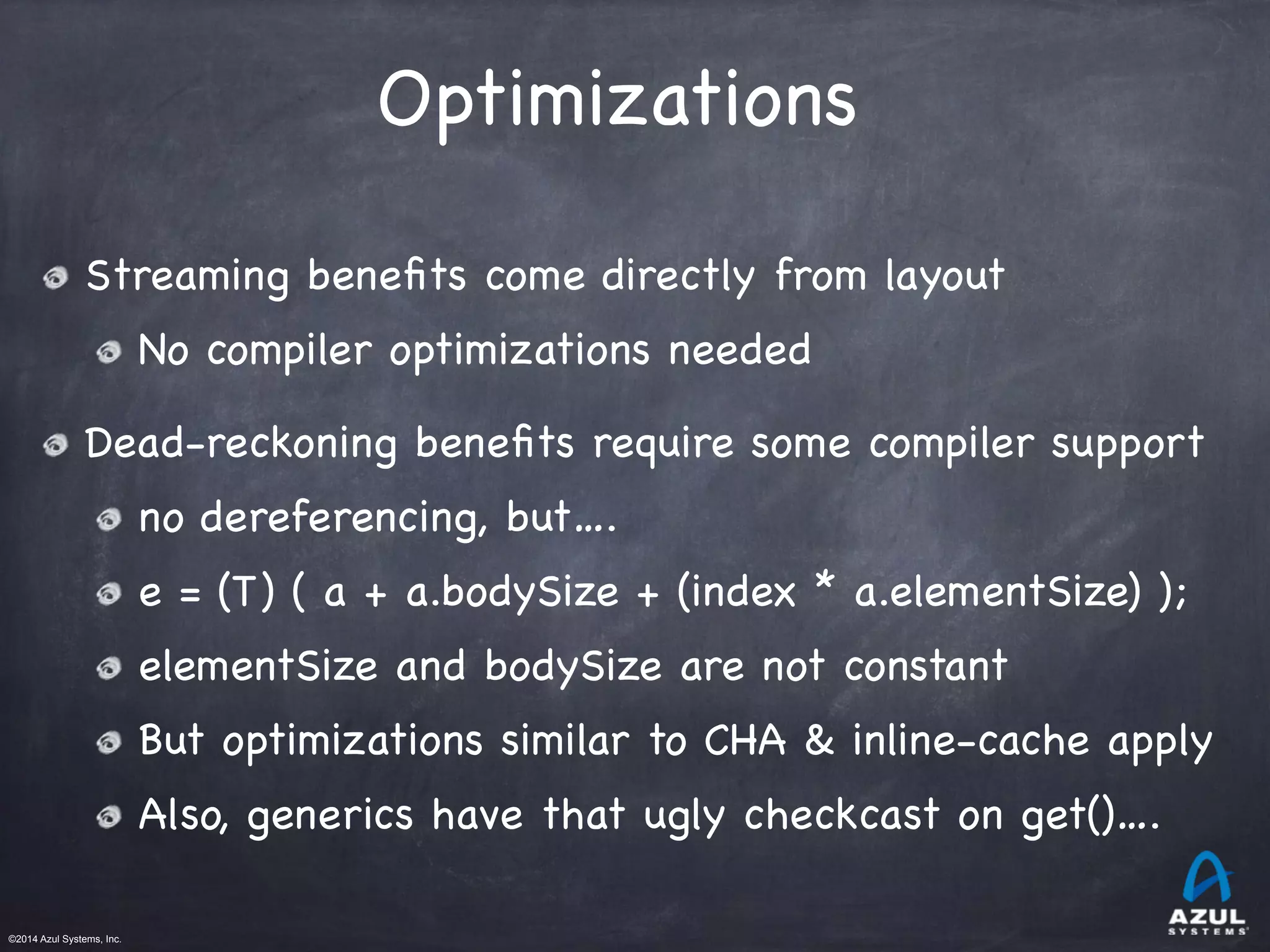 Optimizations

Streaming benefits come directly from layout

No compiler optimizations needed

Dead-reckoning benefits require some compiler support

no dereferencing, but....

e = (T) ( a + a.bodySize + (index * a.elementSize) );

elementSize and bodySize are not constant

But optimizations similar to CHA & inline-cache apply

Also, generics have that ugly checkcast on get()....

©2014 Azul Systems, Inc.

AZUL SYSTEMS